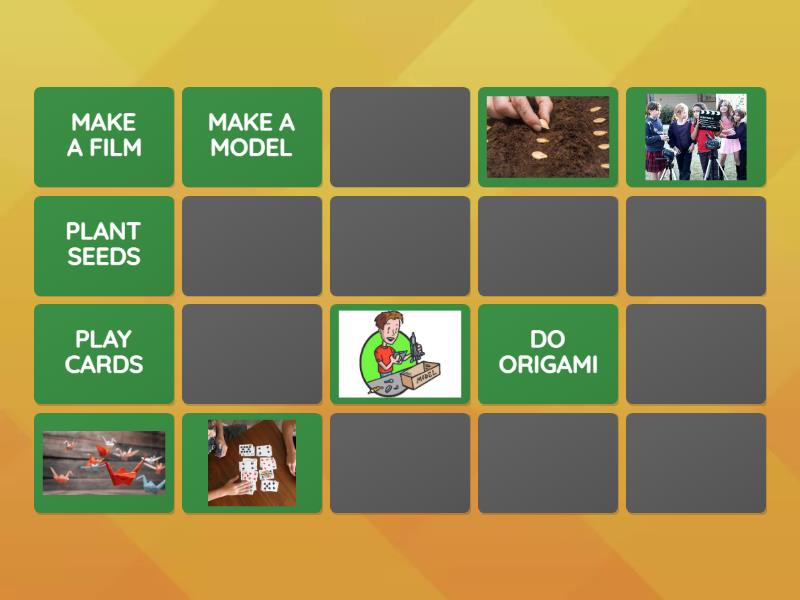 MAKE A FILM

MAKE A MODEL

PLANT SEEDS

PLAY CARDS

MODEL

DO ORIGAMI